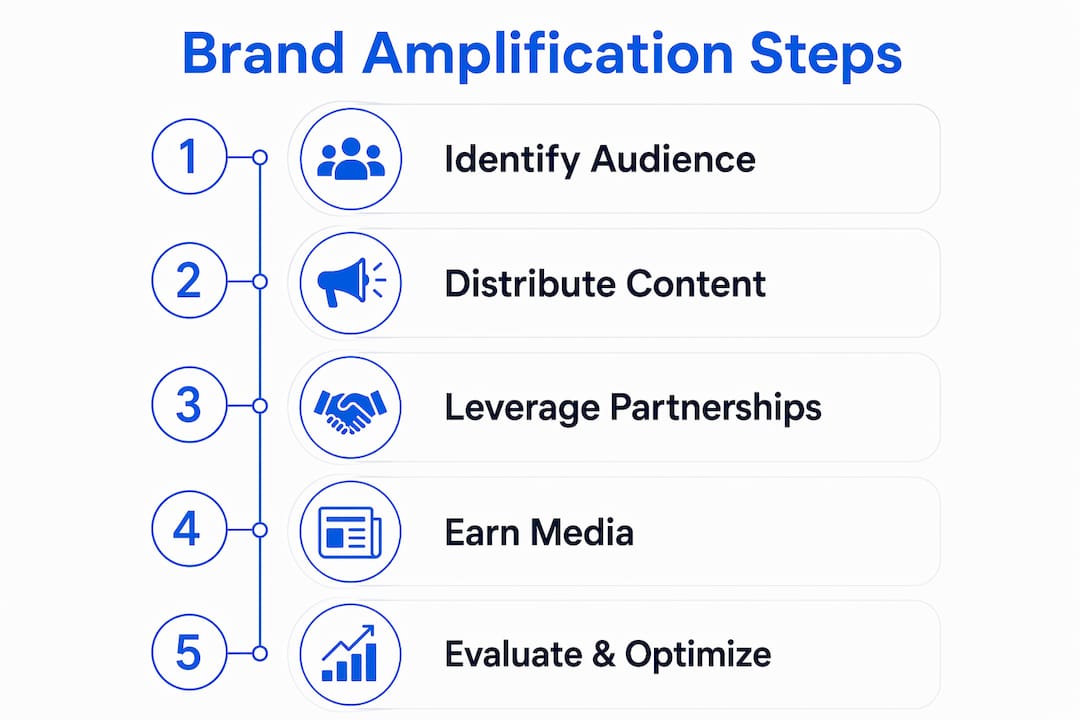 Brand Amplification Steps

1 Identify Audience

2 Distribute Content

3 Leverage Partnerships

4 Earn Media

5 Evaluate & Optimize